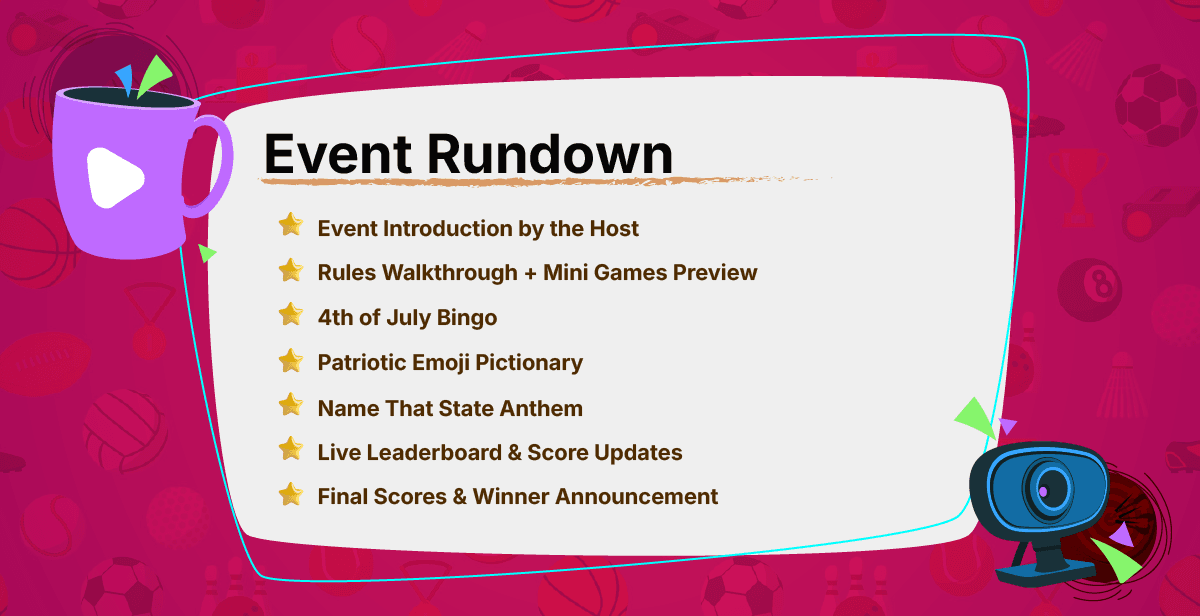 Event Rundown

Event Introduction by the Host

Rules Walkthrough + Mini Games Preview

4th of July Bingo

Patriotic Emoji Pictionary

Name That State Anthem

Live Leaderboard & Score Updates

Final Scores & Winner Announcement